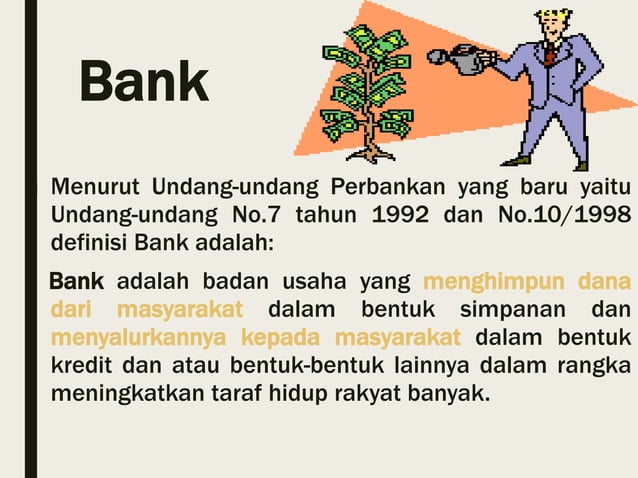 Bank

Menurut Undang-undang Perbankan yang baru yaitu Undang-undang No.7 tahun 1992 dan No.10/1998 definisi Bank adalah:

Bank adalah badan usaha yang menghimpun dana dari masyarakat dalam bentuk simpanan dan menyalurkannya kepada masyarakat dalam bentuk kredit dan atau bentuk-bentuk lainnya dalam rangka meningkatkan taraf hidup rakyat banyak.